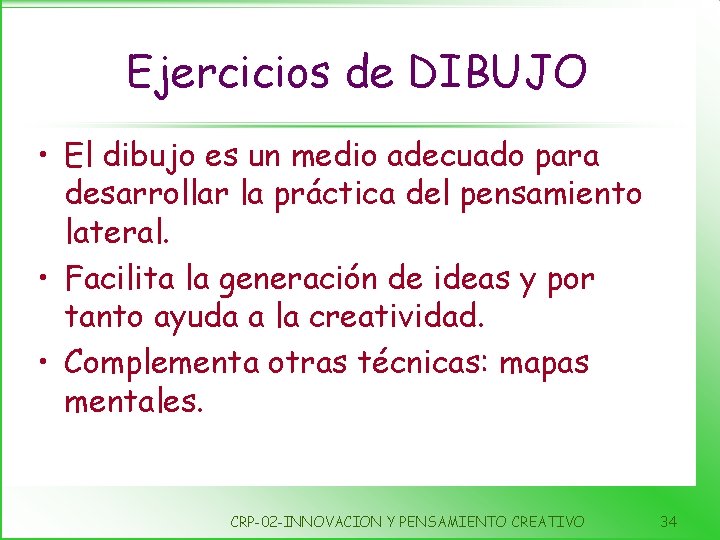 Ejercicios de DIBUJO

• El dibujo es un medio adecuado para desarrollar la práctica del pensamiento lateral.

• Facilita la generación de ideas y por tanto ayuda a la creatividad.

• Complementa otras técnicas: mapas mentales.

CRP-02-INNOVACION Y PENSAMIENTO CREATIVO 34